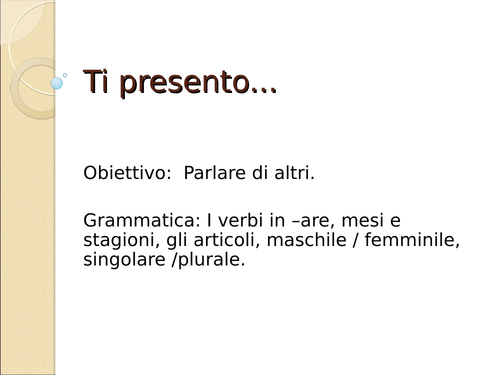 Ti presento…

Obiettivo: Parlare di altri.

Grammatica: I verbi in –are, mesi e stagioni, gli articoli, maschile / femminile, singolare /plurale.